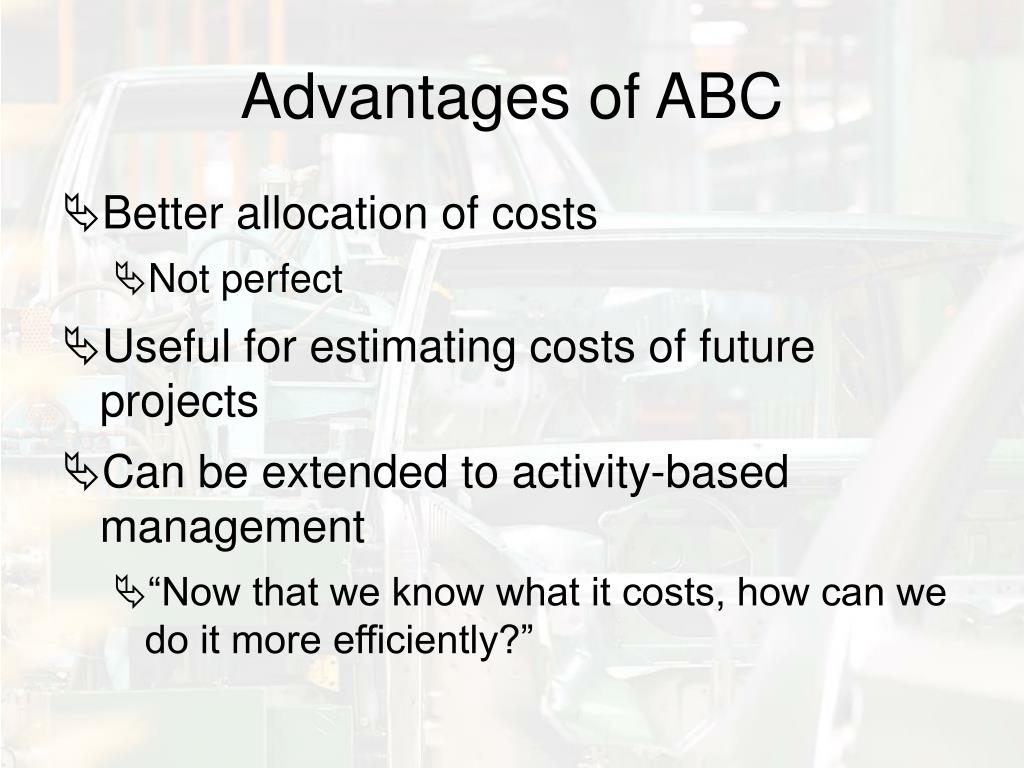 Advantages of ABC

Better allocation of costs

Not perfect

Useful for estimating costs of future projects

Can be extended to activity-based management

“Now that we know what it costs, how can we do it more efficiently?”